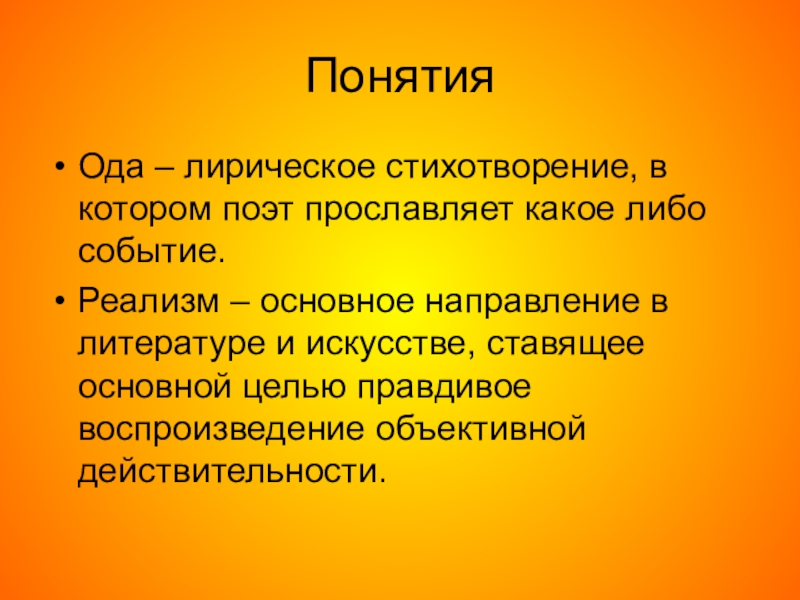 Понятия

• Ода – лирическое стихотворение, в котором поэт прославляет какое либо событие.
• Реализм – основное направление в литературе и искусстве, ставящее основной целью правдивое воспроизведение объективной действительности.